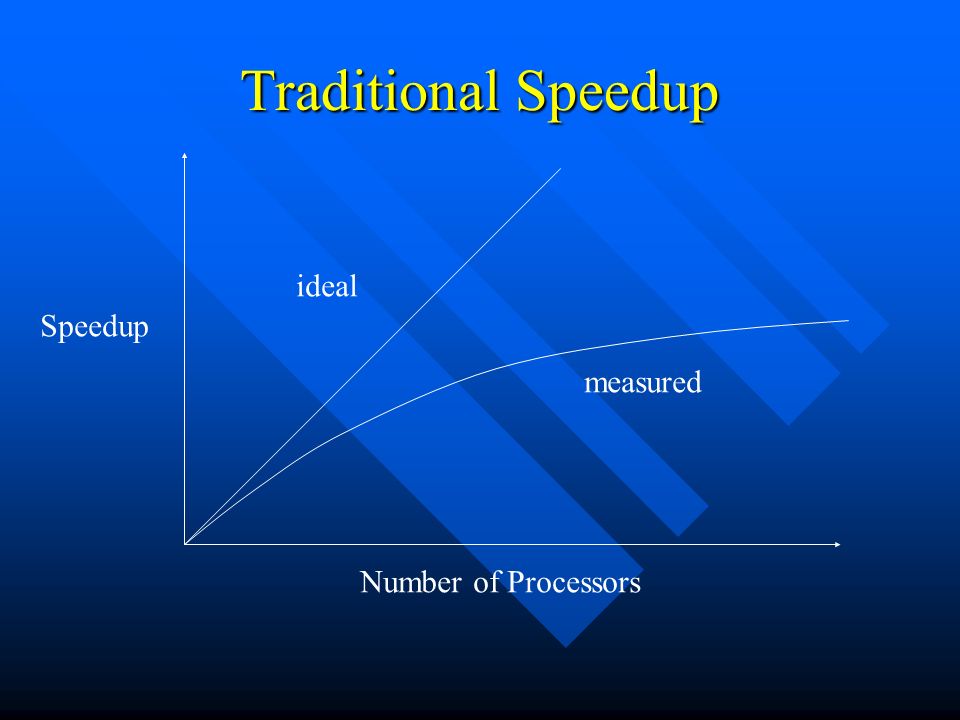 Traditional Speedup

ideal

Speedup

measured

Number of Processors